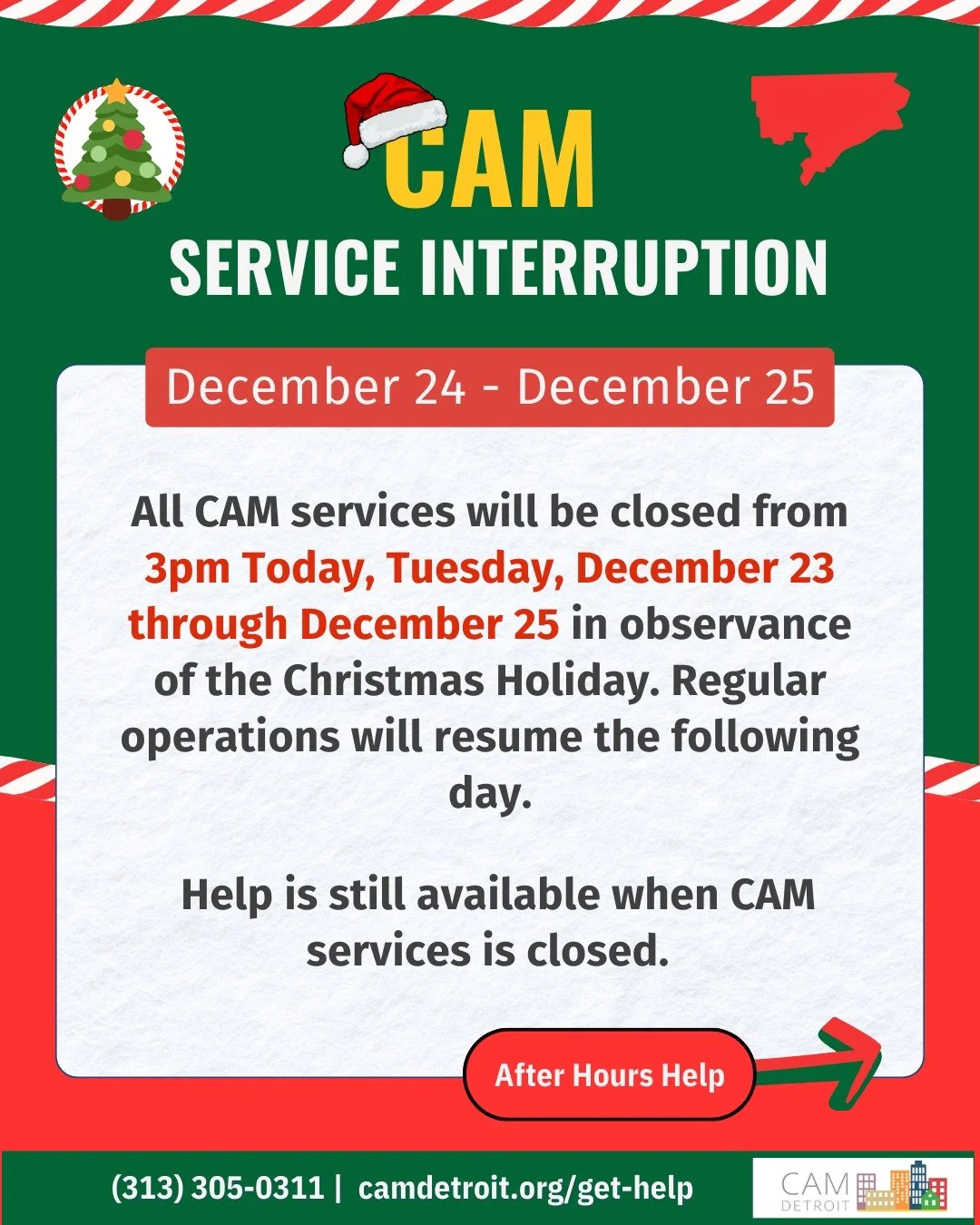 CAM
SERVICE INTERRUPTION

December 24 - December 25

All CAM services will be closed from 3pm Today, Tuesday, December 23 through December 25 in observance of the Christmas Holiday. Regular operations will resume the following day.

Help is still available when CAM services is closed.

After Hours Help

(313) 305-0311 | camdetroit.org/get-help

CAM DETROIT